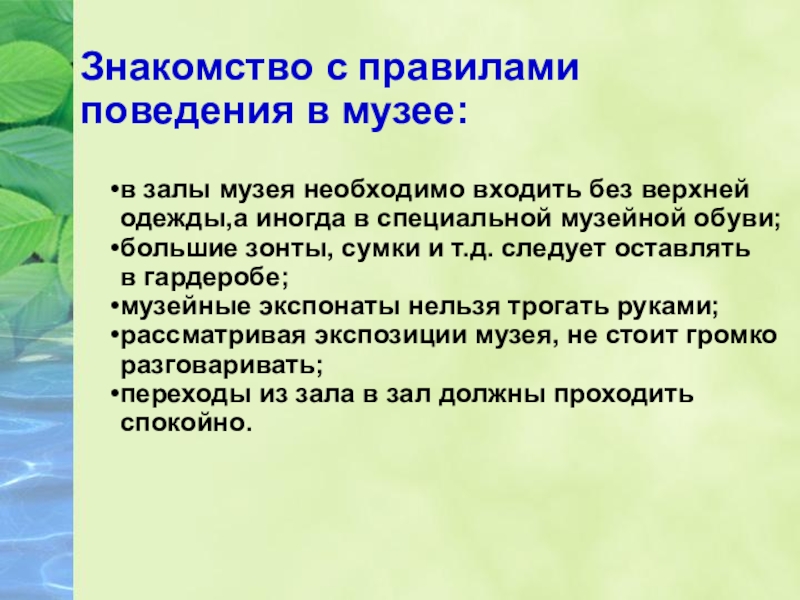 Знакомство с правилами поведения в музее:

•в залы музея необходимо входить без верхней одежды,а иногда в специальной музейной обуви;
•большие зонты, сумки и т.д. следует оставлять в гардеробе;
•музейные экспонаты нельзя трогать руками;
•рассматривая экспозиции музея, не стоит громко разговаривать;
•переходы из зала в зал должны проходить спокойно.